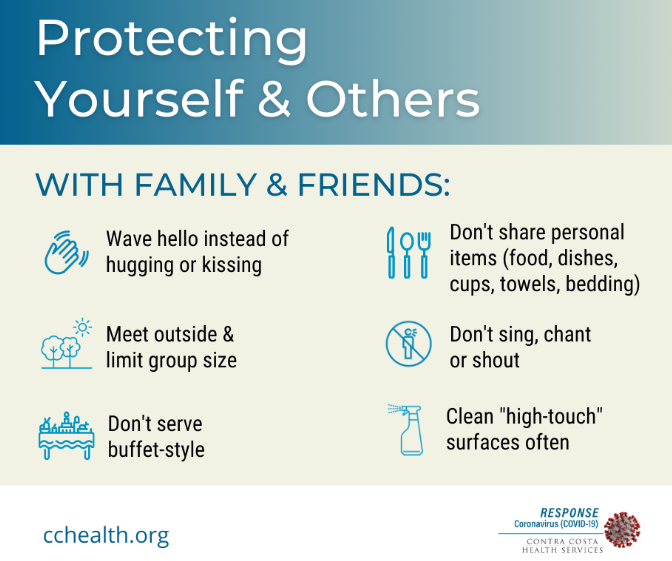 Protecting Yourself & Others

WITH FAMILY & FRIENDS:

Wave hello instead of hugging or kissing

Meet outside & limit group size

Don't serve buffet-style

Don't share personal items (food, dishes, cups, towels, bedding)

Don't sing, chant or shout

Clean "high-touch" surfaces often

cchealth.org

RESPONSE
Coronavirus (COVID-19)
CONTRA COSTA
HEALTH SERVICES